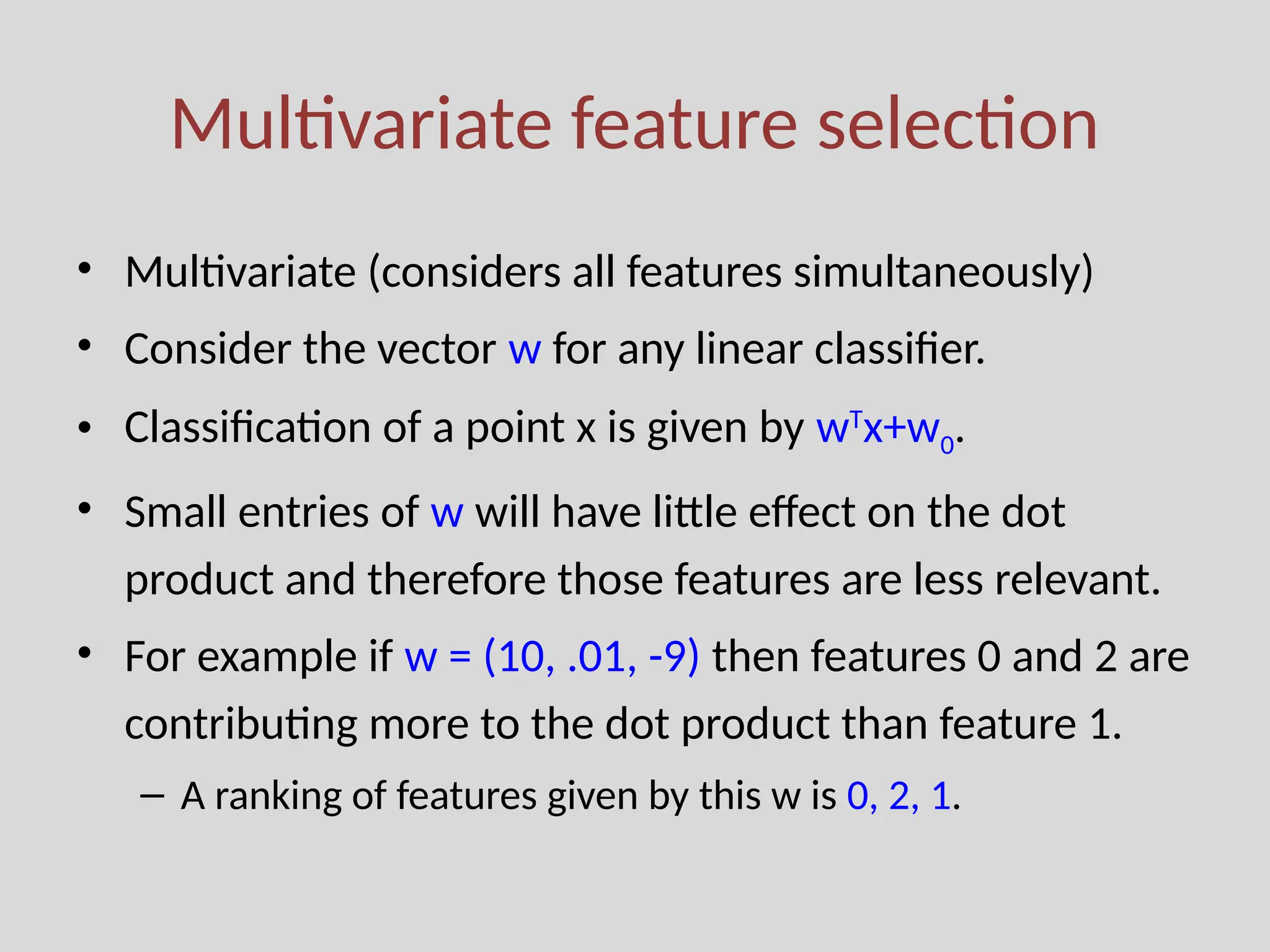 Multivariate feature selection

• Multivariate (considers all features simultaneously)
• Consider the vector w for any linear classifier.
• Classification of a point x is given by $w^Tx+w_0$.
• Small entries of w will have little effect on the dot product and therefore those features are less relevant.
• For example if w = (10, .01, -9) then features 0 and 2 are contributing more to the dot product than feature 1.
– A ranking of features given by this w is 0, 2, 1.